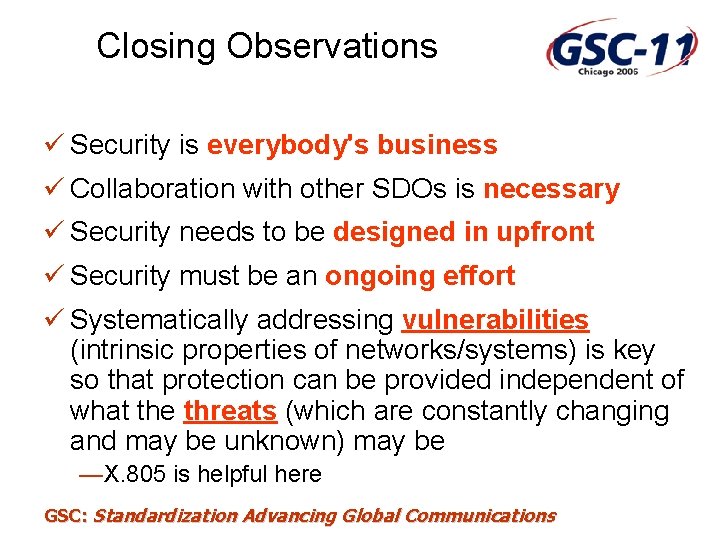 Closing Observations

GSC-11
Chicago 2006

✓ Security is everybody's business

✓ Collaboration with other SDOs is necessary

✓ Security needs to be designed in upfront

✓ Security must be an ongoing effort

✓ Systematically addressing vulnerabilities (intrinsic properties of networks/systems) is key so that protection can be provided independent of what the threats (which are constantly changing and may be unknown) may be

—X.805 is helpful here

GSC: Standardization Advancing Global Communications